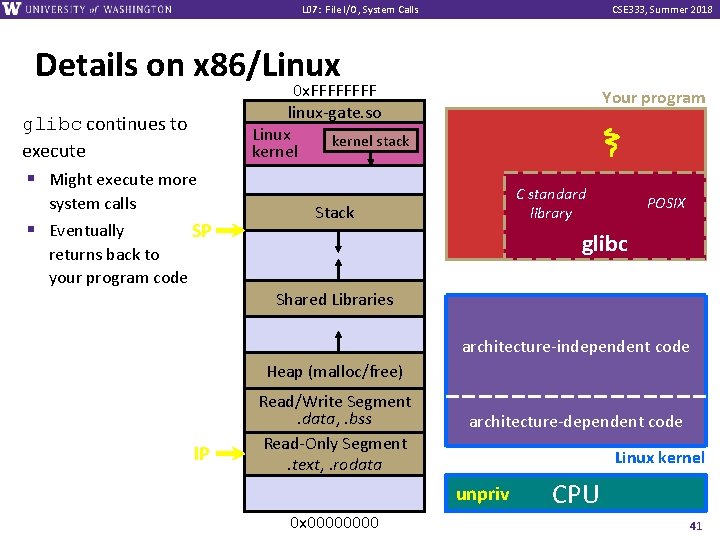 W UNIVERSITY of WASHINGTON

L07: File I/O, System Calls

CSE333, Summer 2018

Details on x86/Linux

glibc continues to execute

▪ Might execute more system calls

▪ Eventually returns back to your program code

0xFFFFFFFF

linux-gate.so

Linux kernel

kernel stack

Stack

SP

Shared Libraries

Heap (malloc/free)

Read/Write Segment
.data, .bss

IP

Read-Only Segment
.text, .rodata

0x00000000

Your program

C standard library

POSIX

glibc

architecture-independent code

architecture-dependent code

Linux kernel

unpriv

CPU

41